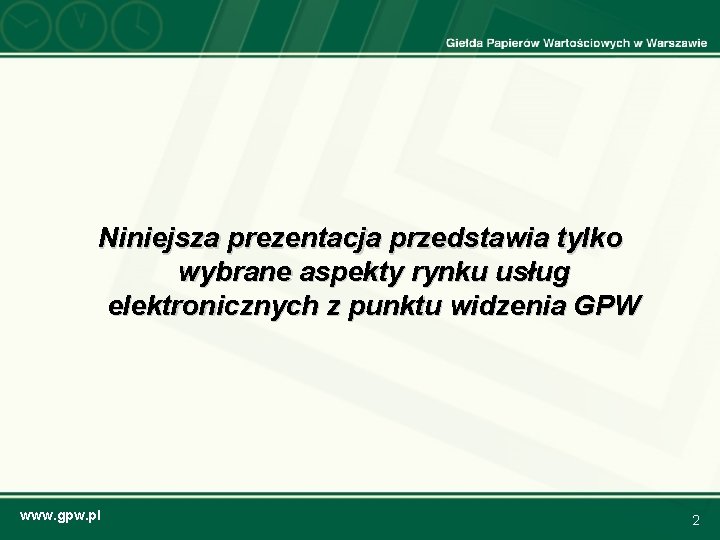 Giełda Papierów Wartościowych w Warszawie

Niniejsza prezentacja przedstawia tylko wybrane aspekty rynku usług elektronicznych z punktu widzenia GPW

www.gpw.pl

2